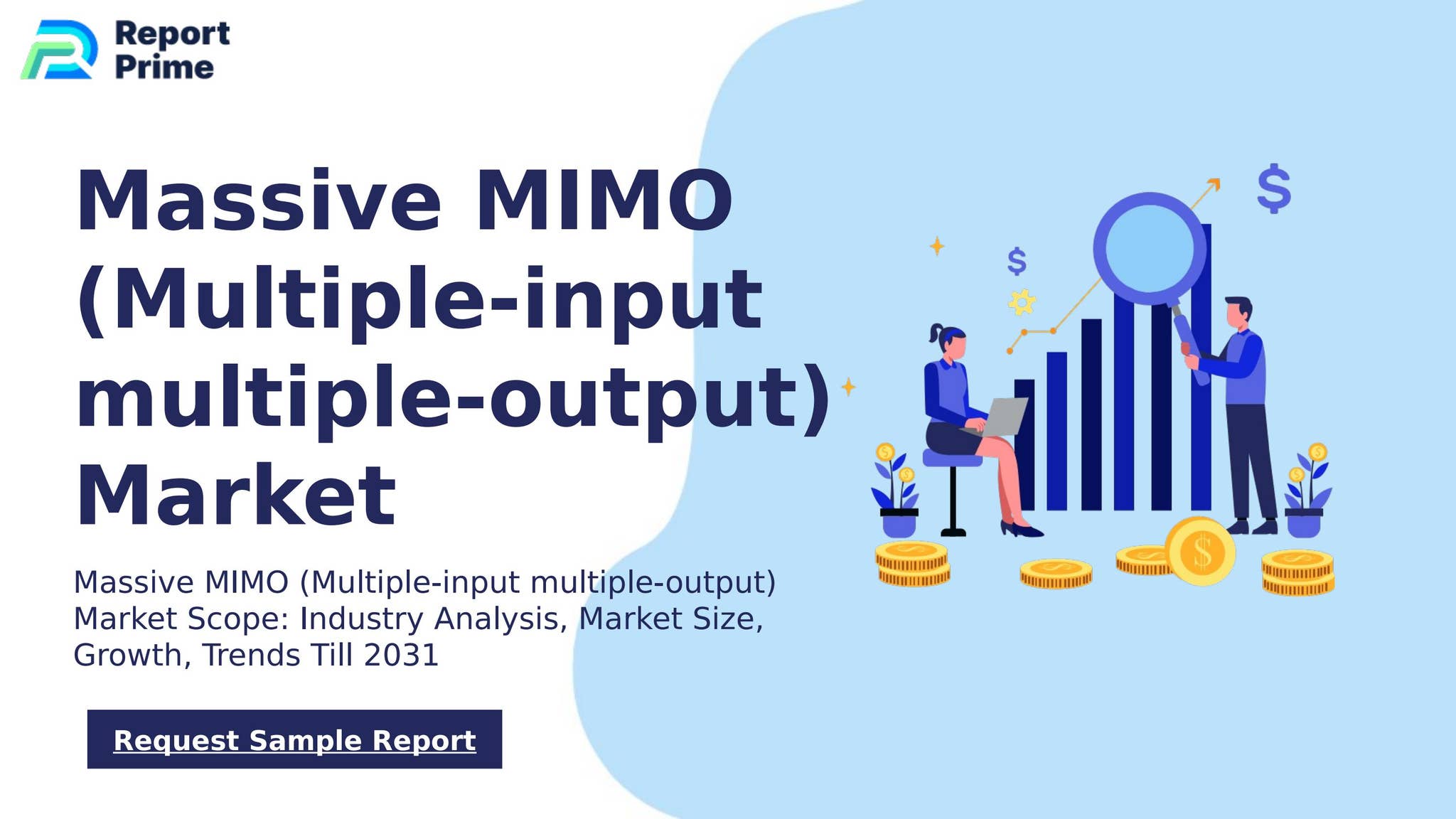 Report Prime

Massive MIMO (Multiple-input multiple-output) Market

Massive MIMO (Multiple-input multiple-output) Market Scope: Industry Analysis, Market Size, Growth, Trends Till 2031

Request Sample Report